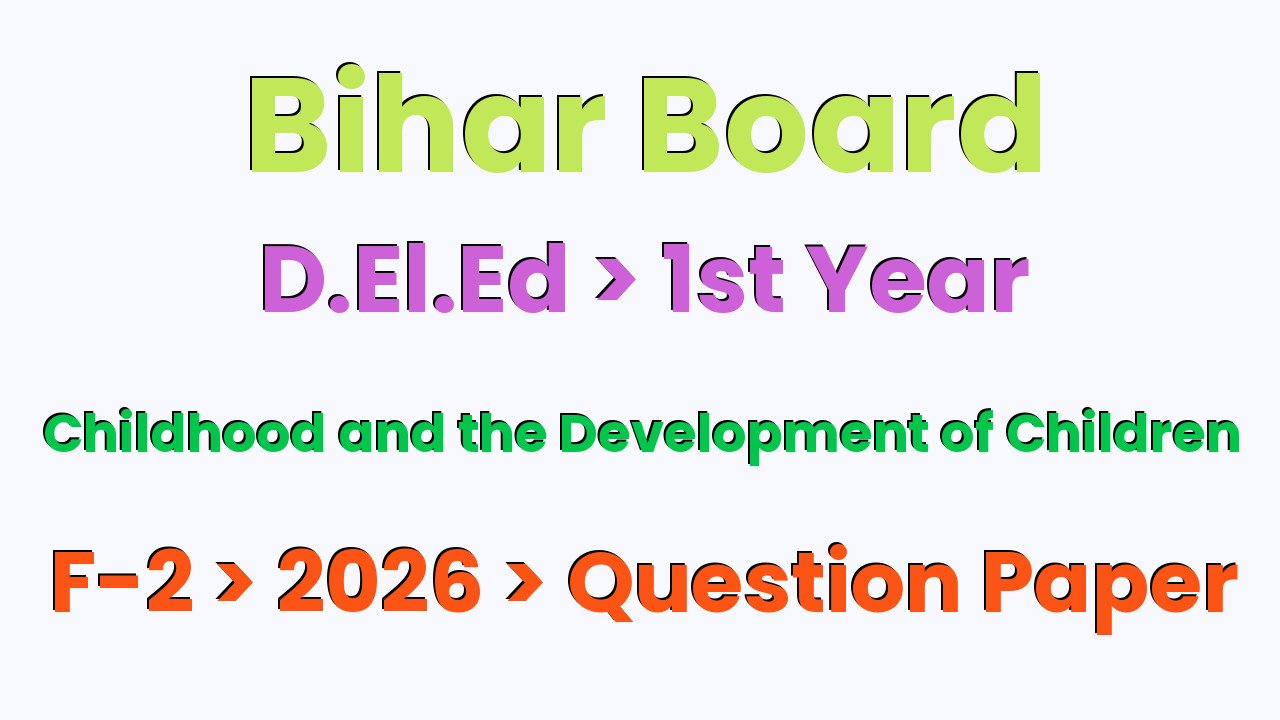 Bihar Board

D.El.Ed > 1st Year

Childhood and the Development of Children

F-2 > 2026 > Question Paper